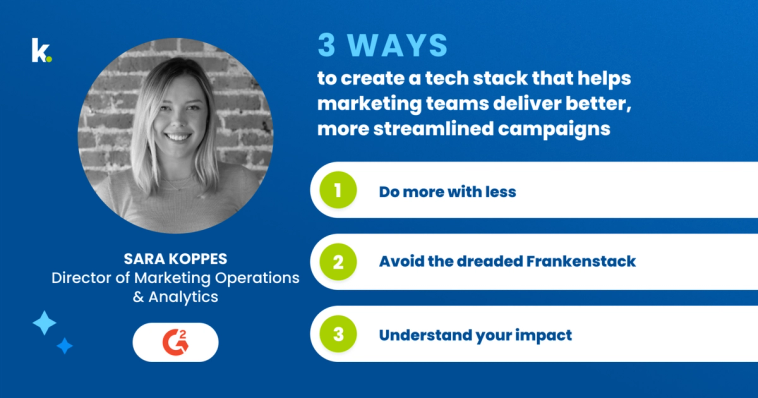 k.

SARA KOPPES
Director of Marketing Operations & Analytics

G2

3 WAYS
to create a tech stack that helps marketing teams deliver better, more streamlined campaigns

1 Do more with less

2 Avoid the dreaded Frankenstack

3 Understand your impact